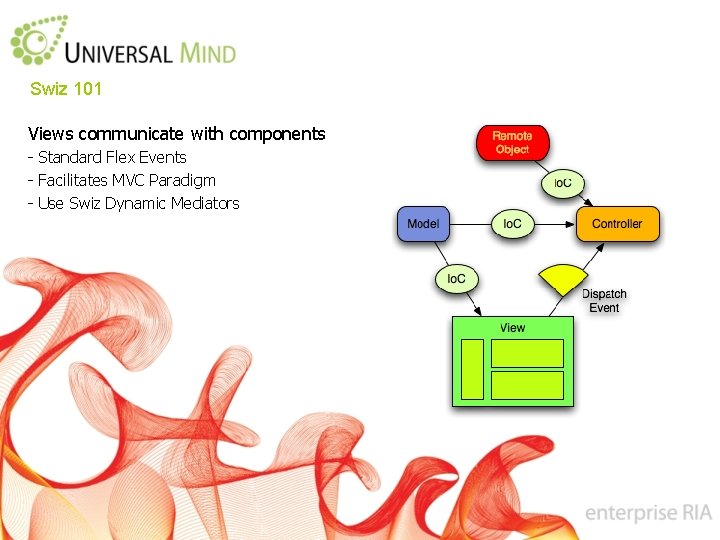 UNIVERSAL MIND

Swiz 101

Views communicate with components
- Standard Flex Events
- Facilitates MVC Paradigm
- Use Swiz Dynamic Mediators

Remote Object

IoC

Model

IoC

Controller

IoC

Dispatch Event

View

enterprise RIA